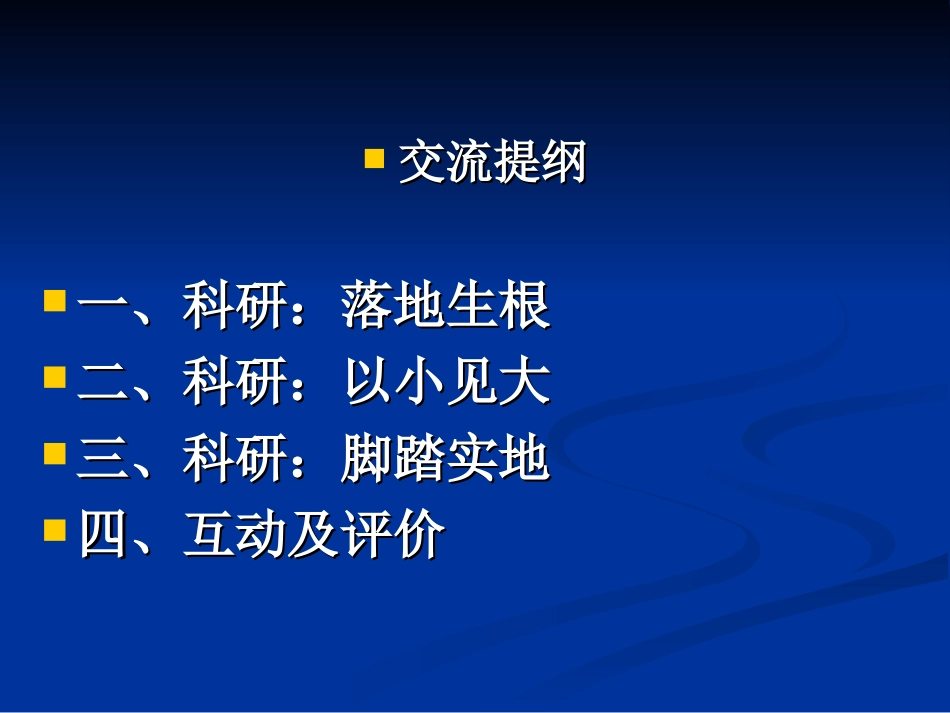 交流提纲

一、科研：落地生根
二、科研：以小见大
三、科研：脚踏实地
四、互动及评价